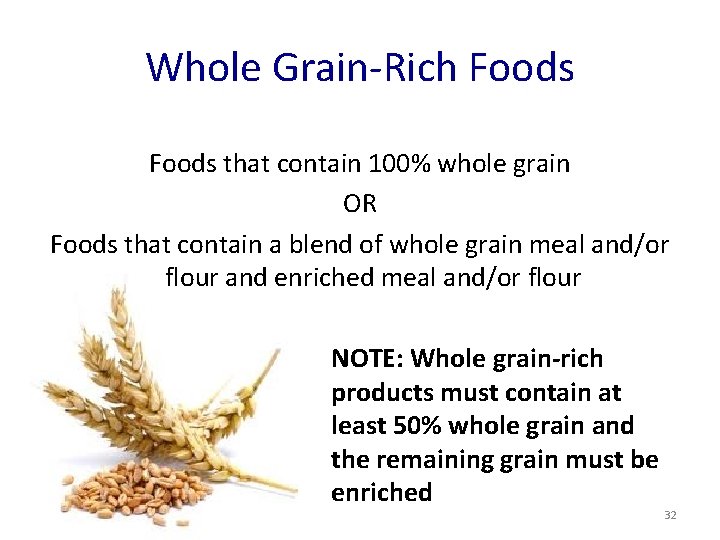 Whole Grain-Rich Foods

Foods that contain 100% whole grain

OR

Foods that contain a blend of whole grain meal and/or flour and enriched meal and/or flour

NOTE: Whole grain-rich products must contain at least 50% whole grain and the remaining grain must be enriched

32